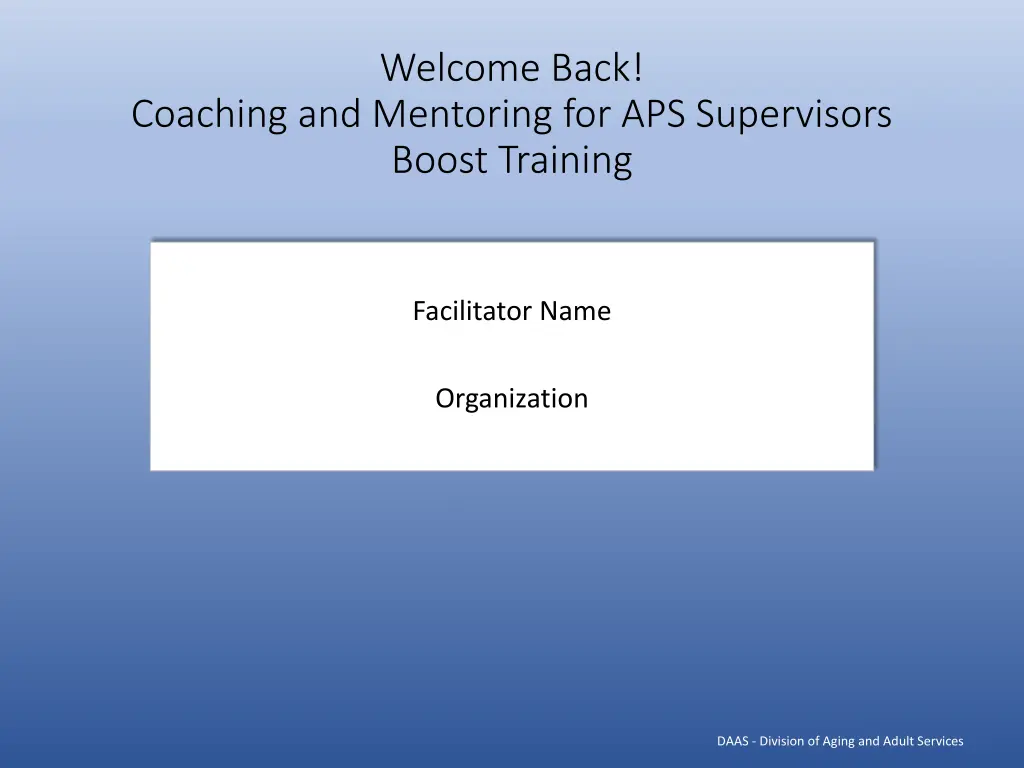 Welcome Back!
Coaching and Mentoring for APS Supervisors
Boost Training

Facilitator Name

Organization

DAAS - Division of Aging and Adult Services